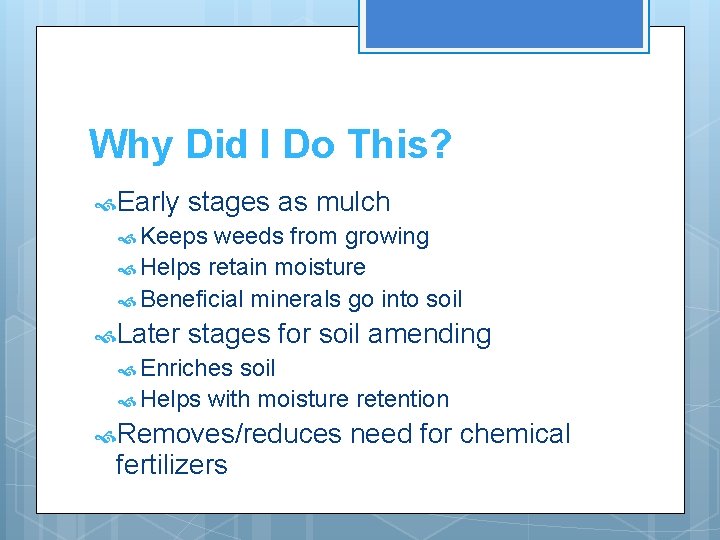 Why Did I Do This?

Early stages as mulch

Keeps weeds from growing

Helps retain moisture

Beneficial minerals go into soil

Later stages for soil amending

Enriches soil

Helps with moisture retention

Removes/reduces need for chemical fertilizers